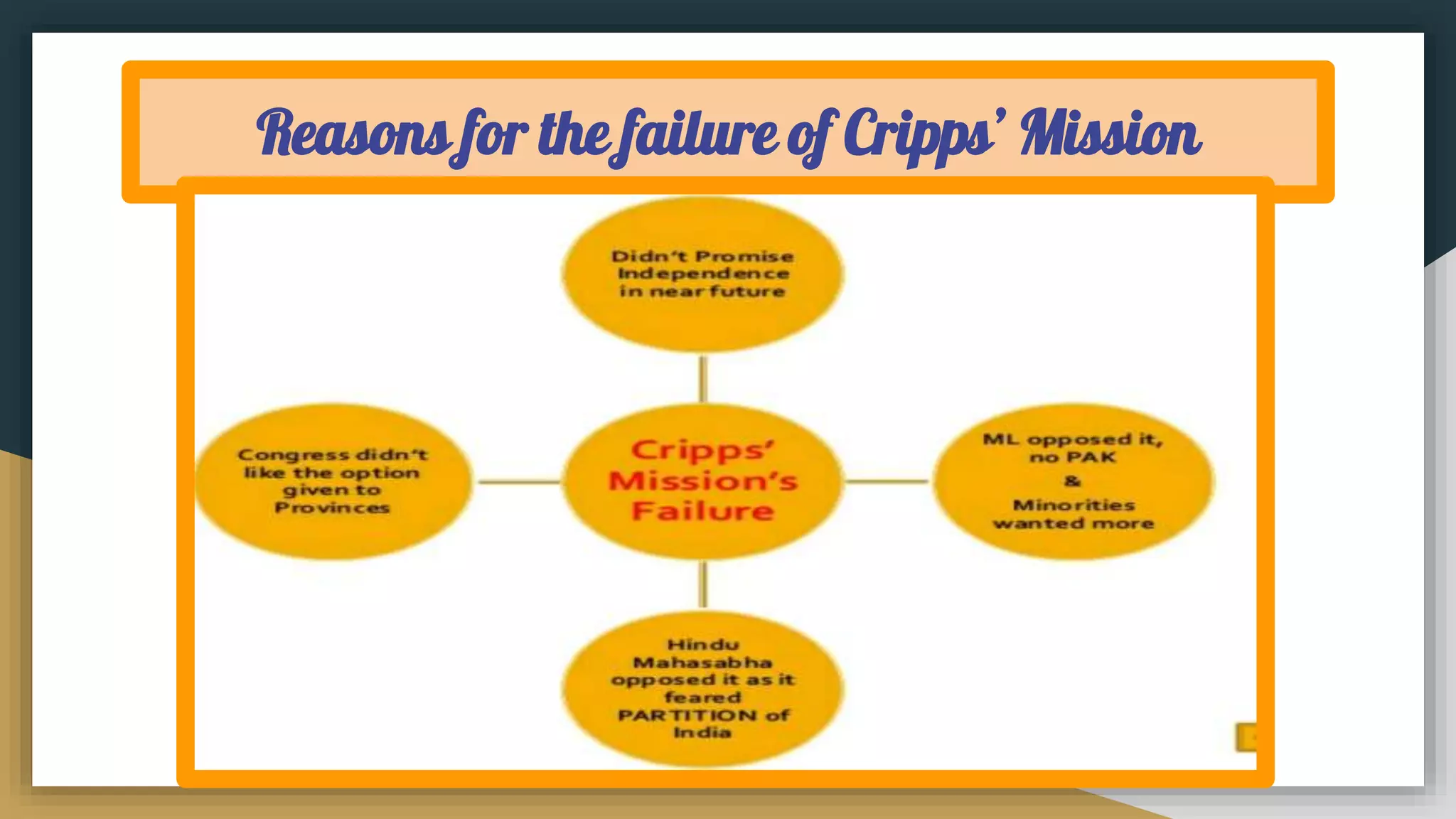 Reasons for the failure of Cripps' Mission

Didn't Promise Independence in near future

Congress didn't like the option given to Provinces

Cripps' Mission's Failure

ML opposed it, no PAK & Minorities wanted more

Hindu Mahasabha opposed it as it feared PARTITION of India